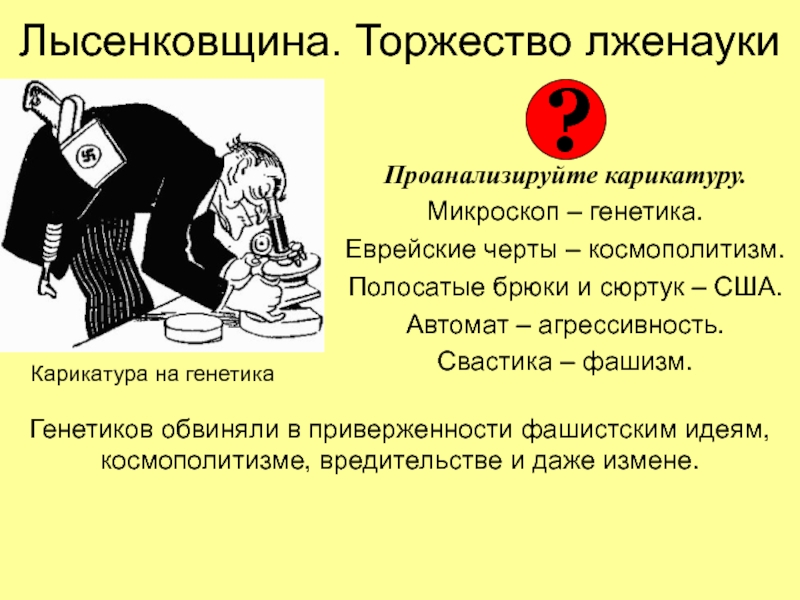 Лысенковщина. Торжество лженауки

?

Проанализируйте карикатуру.

Микроскоп – генетика.

Еврейские черты – космополитизм.

Полосатые брюки и сюртук – США.

Автомат – агрессивность.

Свастика – фашизм.

Карикатура на генетика

Генетиков обвиняли в приверженности фашистским идеям, космополитизме, вредительстве и даже измене.